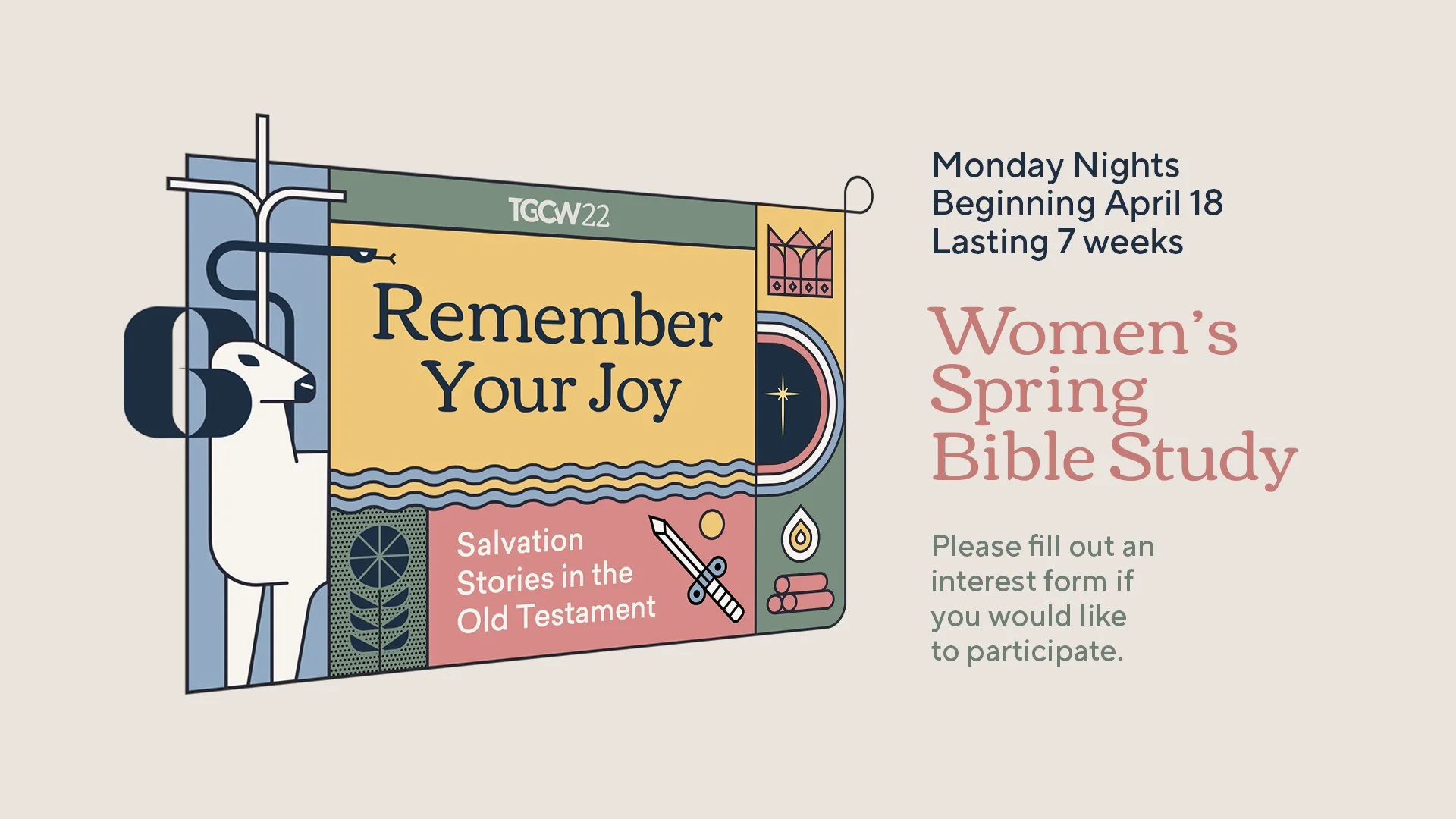 TGCW22

Remember Your Joy

Salvation Stories in the Old Testament

Monday Nights
Beginning April 18
Lasting 7 weeks

Women's Spring Bible Study

Please fill out an interest form if you would like to participate.